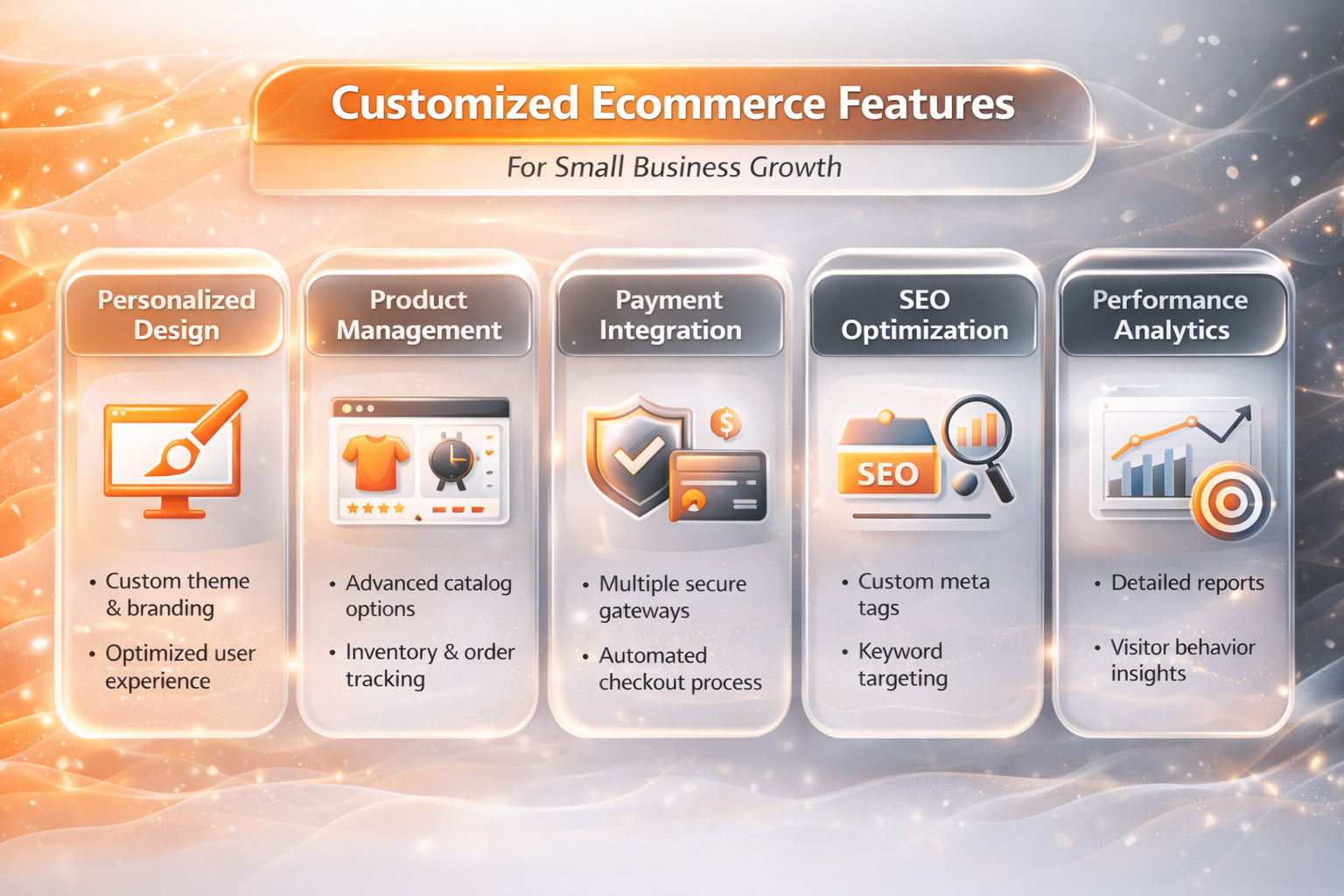 Customized Ecommerce Features

For Small Business Growth

Personalized Design

• Custom theme & branding
• Optimized user experience

Product Management

• Advanced catalog options
• Inventory & order tracking

Payment Integration

$

• Multiple secure gateways
• Automated checkout process

SEO Optimization

SEO

• Custom meta tags
• Keyword targeting

Performance Analytics

• Detailed reports
• Visitor behavior insights